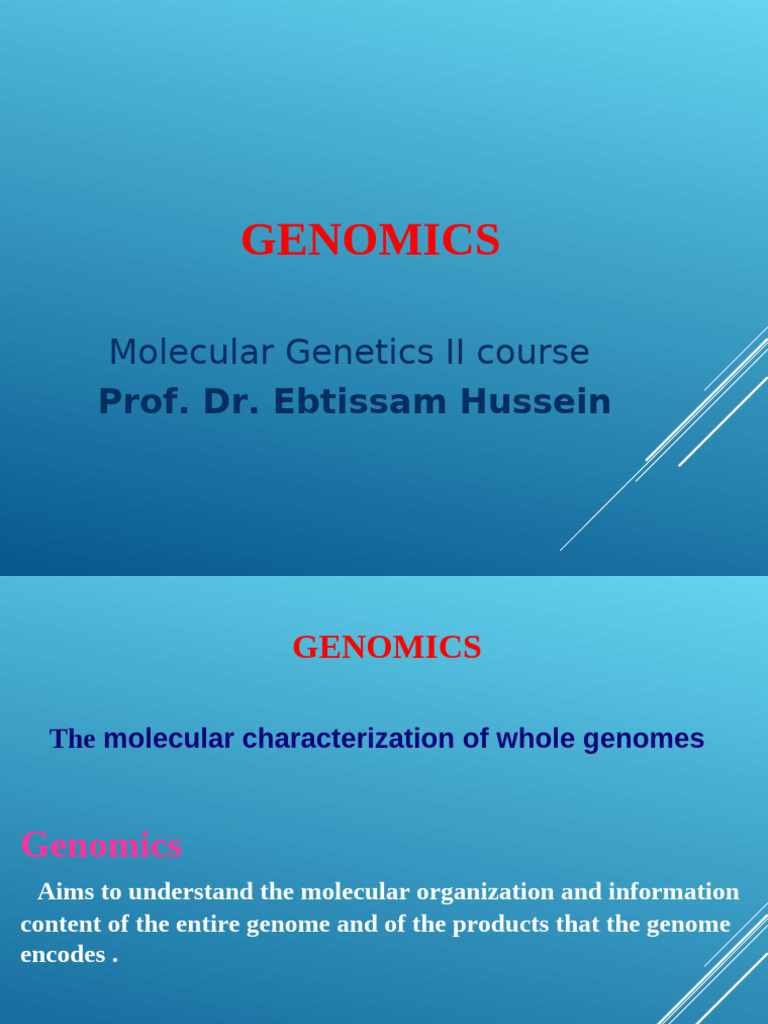 GENOMICS

Molecular Genetics II course
Prof. Dr. Ebtissam Hussein

GENOMICS

The molecular characterization of whole genomes

Genomics

Aims to understand the molecular organization and information content of the entire genome and of the products that the genome encodes .